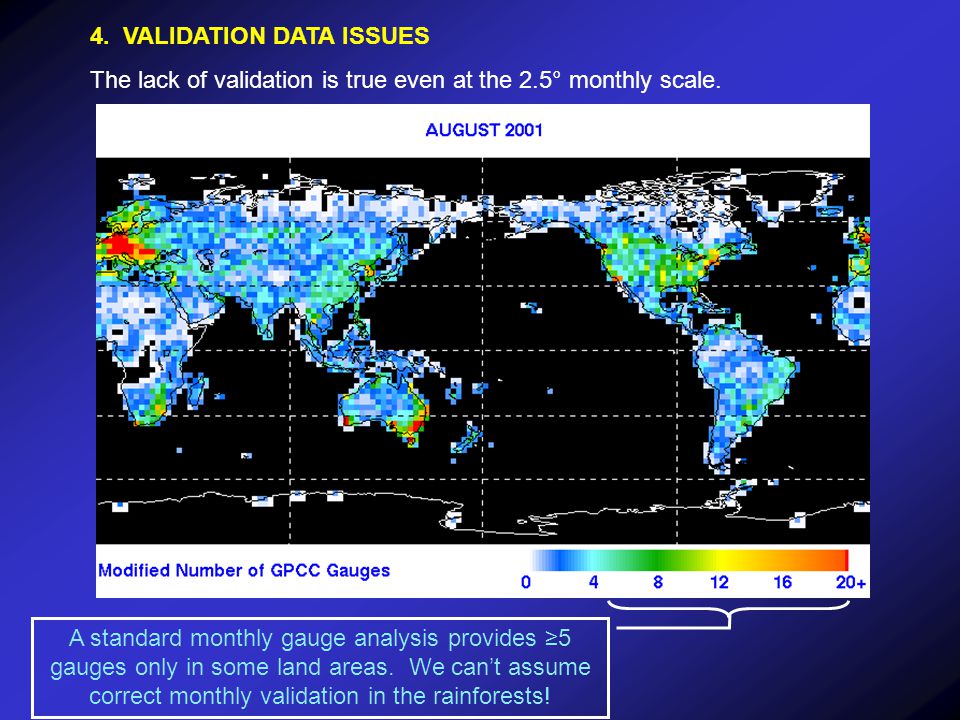 4. VALIDATION DATA ISSUES

The lack of validation is true even at the 2.5° monthly scale.

AUGUST 2001

Modified Number of GPCC Gauges

0 4 8 12 16 20+

A standard monthly gauge analysis provides ≥5 gauges only in some land areas. We can't assume correct monthly validation in the rainforests!